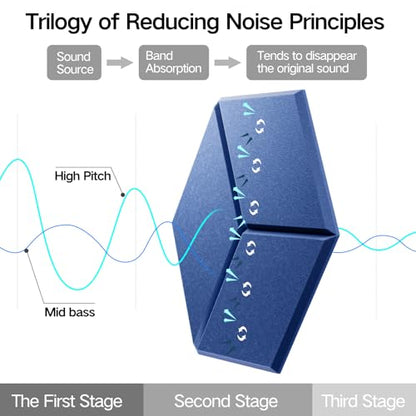 Trilogy of Reducing Noise Principles

Sound Source

Band Absorption

Tends to disappear the original sound

High Pitch

Mid bass

The First Stage

Second Stage

Third Stage